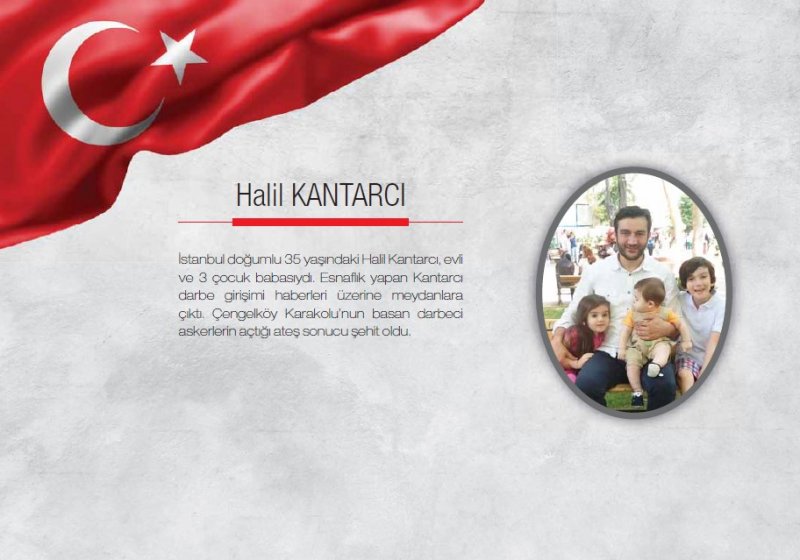 Halil KANTARCI

İstanbul doğumlu 35 yaşındaki Halil Kantarcı, evli ve 3 çocuk babasıydı. Esnaflık yapan Kantarcı darbe girişimi haberleri üzerine meydanlara çıktı. Çengelköy Karakolu'nun basan darbeci askerlerin açtığı ateş sonucu şehit oldu.